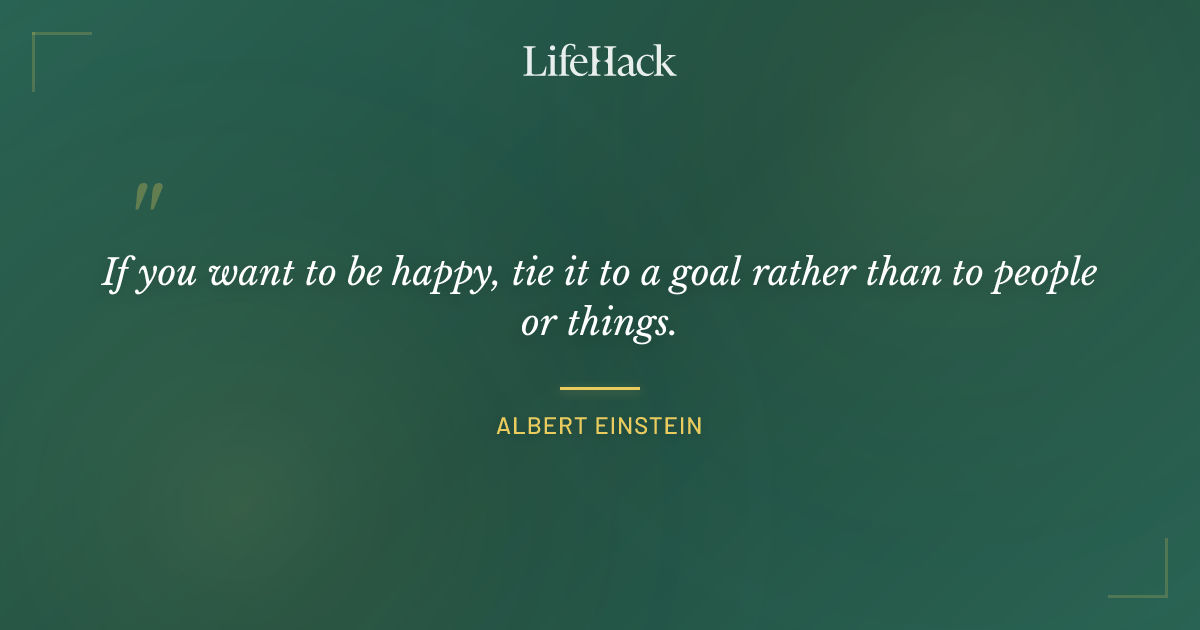 LifeHack

"

If you want to be happy, tie it to a goal rather than to people or things.

ALBERT EINSTEIN